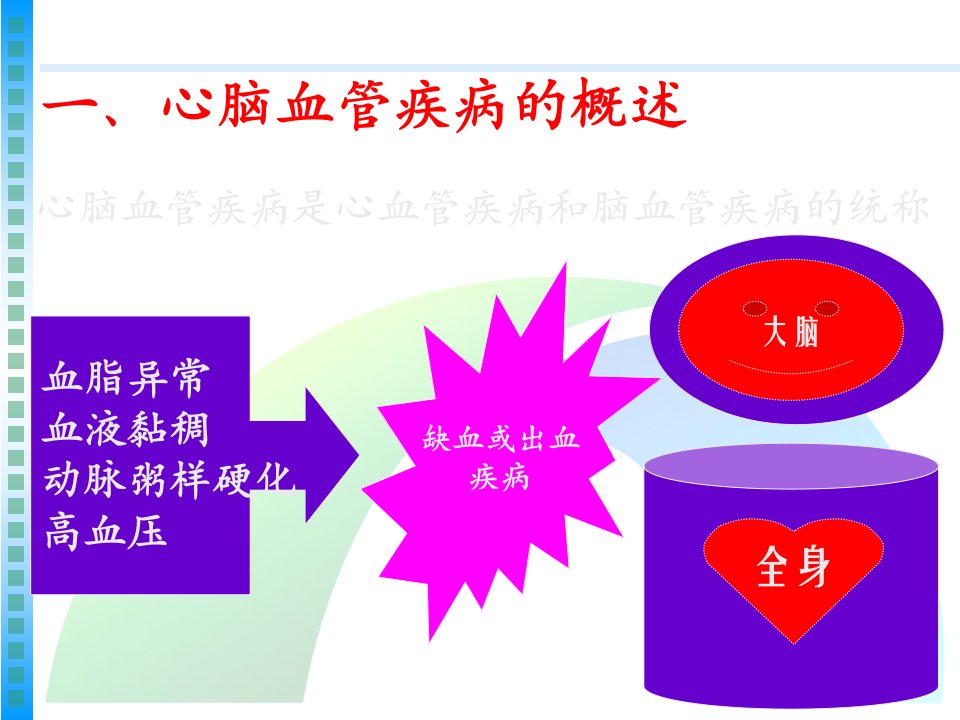 一、心脑血管疾病的概述

心脑血管疾病是心血管疾病和脑血管疾病的统称

血脂异常
血液黏稠
动脉粥样硬化
高血压

缺血或出血疾病

大脑

全身